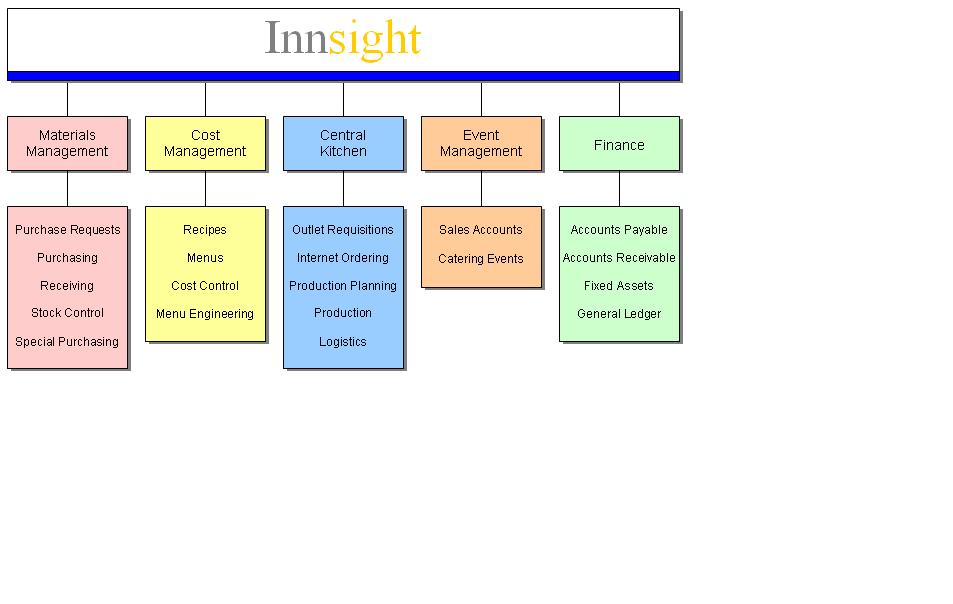 Innsight

Materials Management

Purchase Requests
Purchasing
Receiving
Stock Control
Special Purchasing

Cost Management

Recipes
Menus
Cost Control
Menu Engineering

Central Kitchen

Outlet Requisitions
Internet Ordering
Production Planning
Production
Logistics

Event Management

Sales Accounts
Catering Events

Finance

Accounts Payable
Accounts Receivable
Fixed Assets
General Ledger